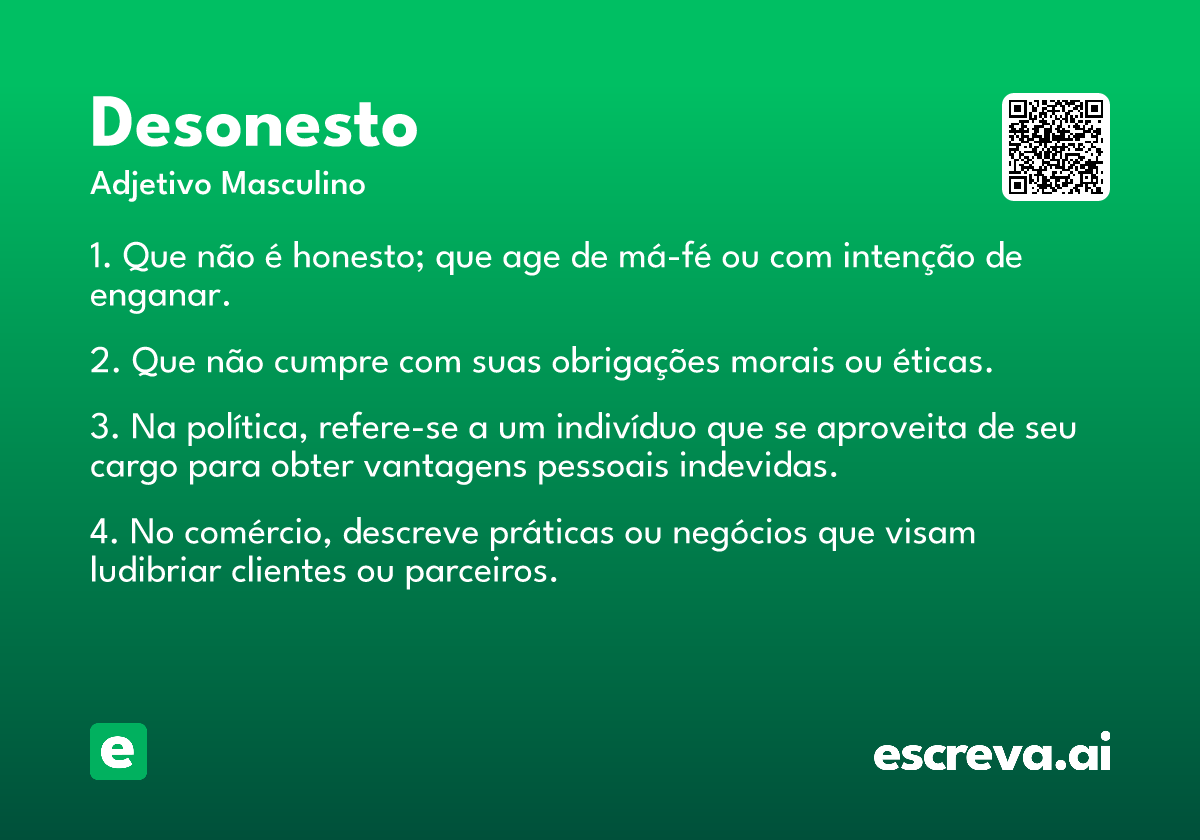 Desonesto

Adjetivo Masculino

1. Que não é honesto; que age de má-fé ou com intenção de enganar.

2. Que não cumpre com suas obrigações morais ou éticas.

3. Na política, refere-se a um indivíduo que se aproveita de seu cargo para obter vantagens pessoais indevidas.

4. No comércio, descreve práticas ou negócios que visam ludibriar clientes ou parceiros.

e

escreva.ai